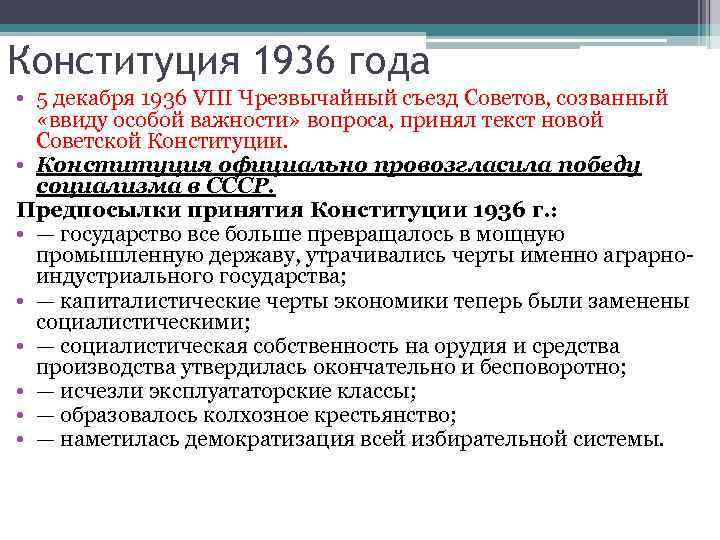 Конституция 1936 года

• 5 декабря 1936 VIII Чрезвычайный съезд Советов, созванный «ввиду особой важности» вопроса, принял текст новой Советской Конституции.
• Конституция официально провозгласила победу социализма в СССР.

Предпосылки принятия Конституции 1936 г.:
• — государство все больше превращалось в мощную промышленную державу, утрачивались черты именно аграрно-индустриального государства;
• — капиталистические черты экономики теперь были заменены социалистическими;
• — социалистическая собственность на орудия и средства производства утвердилась окончательно и бесповоротно;
• — исчезли эксплуататорские классы;
• — образовалось колхозное крестьянство;
• — наметилась демократизация всей избирательной системы.